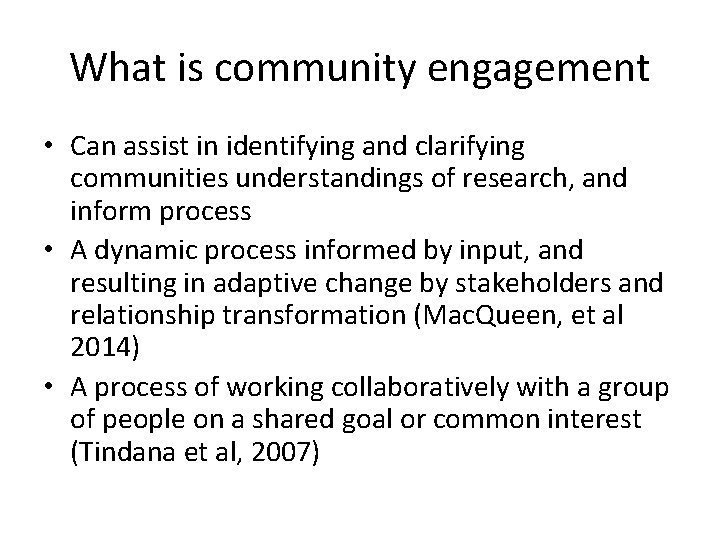 What is community engagement

• Can assist in identifying and clarifying communities understandings of research, and inform process
• A dynamic process informed by input, and resulting in adaptive change by stakeholders and relationship transformation (MacQueen, et al 2014)
• A process of working collaboratively with a group of people on a shared goal or common interest (Tindana et al, 2007)